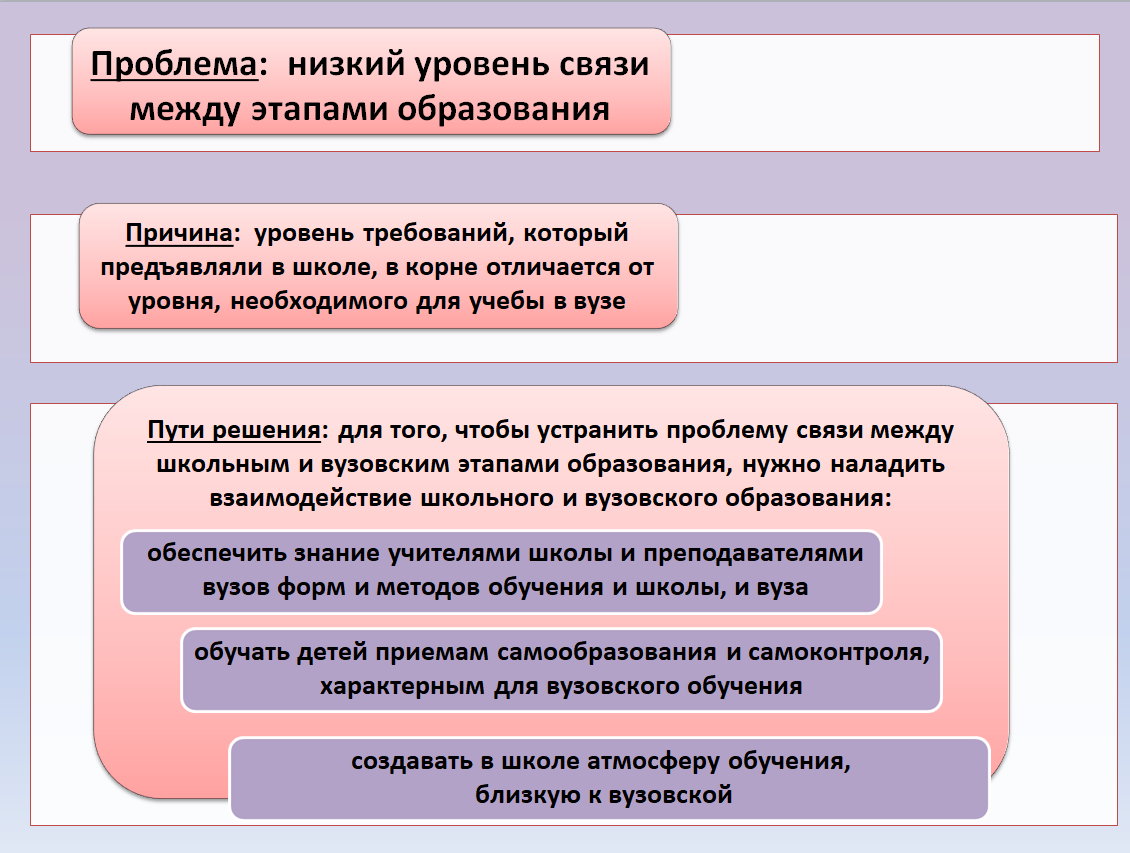 Проблема: низкий уровень связи между этапами образования

Причина: уровень требований, который предъявляли в школе, в корне отличается от уровня, необходимого для учебы в вузе

Пути решения: для того, чтобы устранить проблему связи между школьным и вузовским этапами образования, нужно наладить взаимодействие школьного и вузовского образования:

обеспечить знание учителями школы и преподавателями вузов форм и методов обучения и школы, и вуза

обучать детей приемам самообразования и самоконтроля, характерным для вузовского обучения

создавать в школе атмосферу обучения, близкую к вузовской